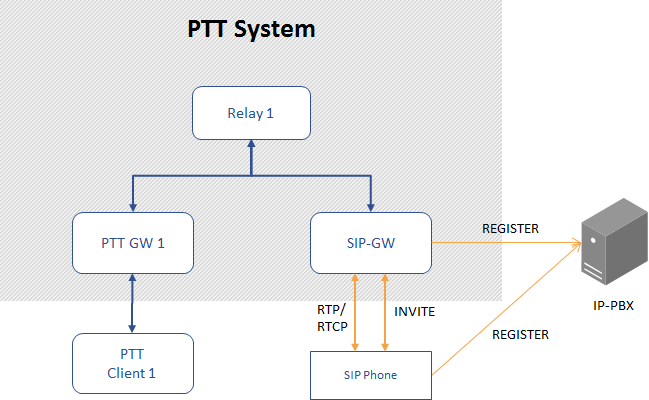 PTT System

Relay 1

PTT GW 1

SIP-GW

REGISTER

IP-PBX

RTP/
RTCP

INVITE

REGISTER

PTT
Client 1

SIP Phone